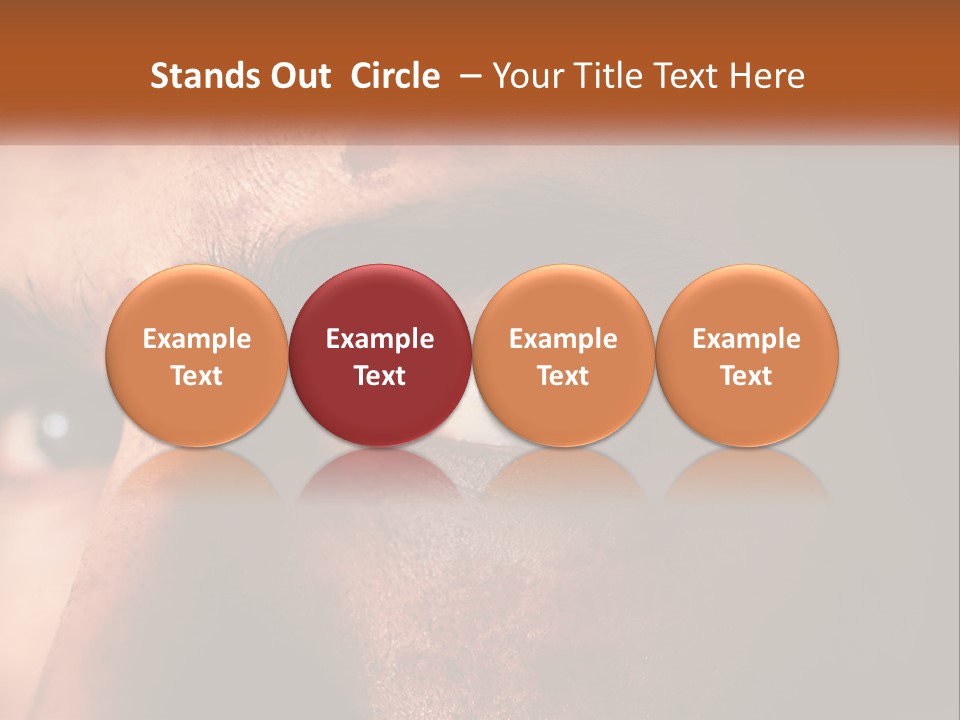 Stands Out Circle – Your Title Text Here

Example Text

Example Text

Example Text

Example Text